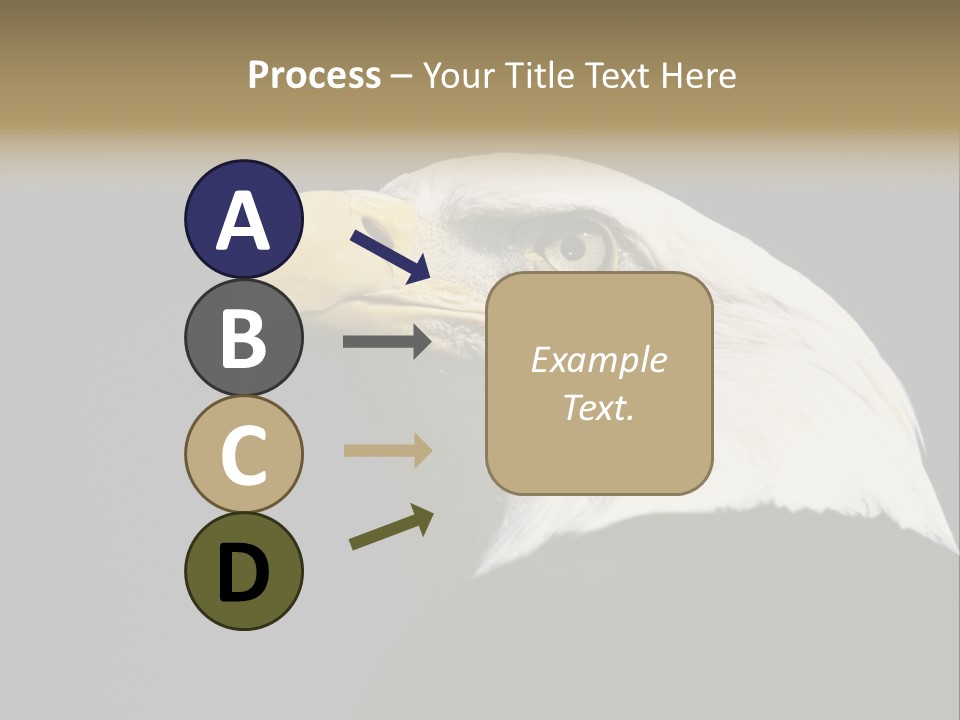 Process – Your Title Text Here

A

B

C

D

Example Text.